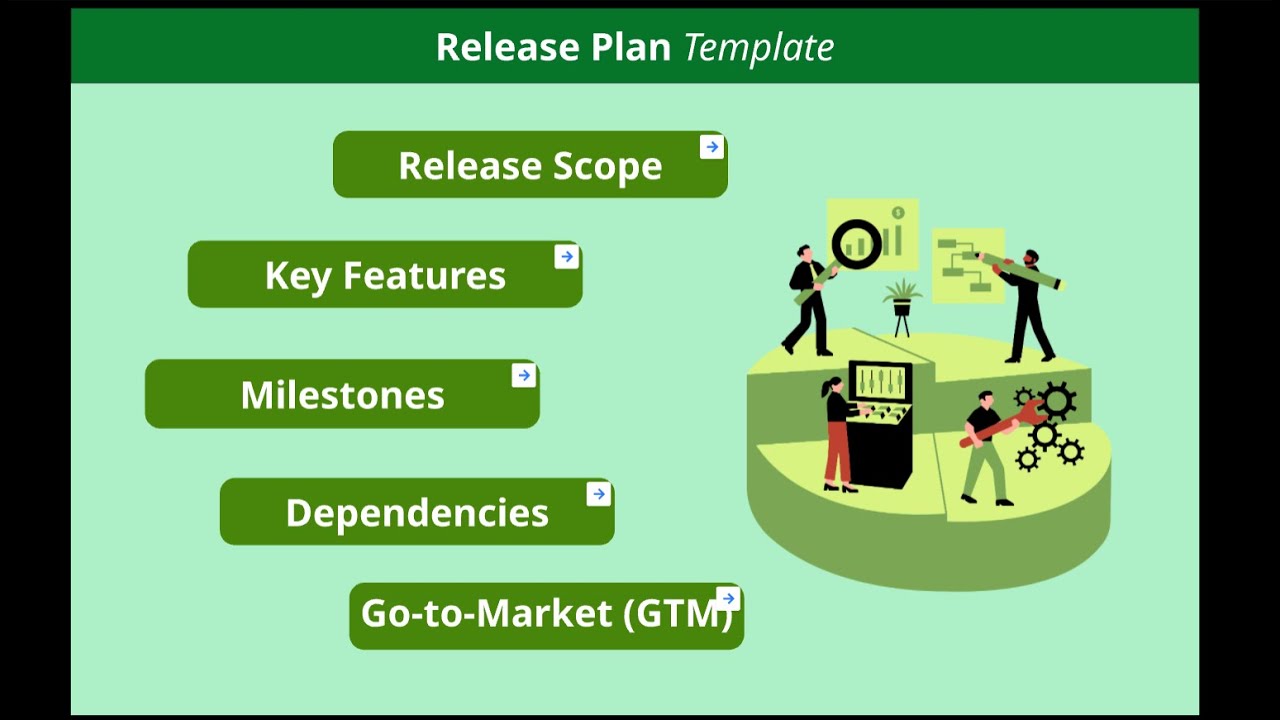 Release Plan Template

Release Scope

Key Features

Milestones

Dependencies

Go-to-Market (GTM)